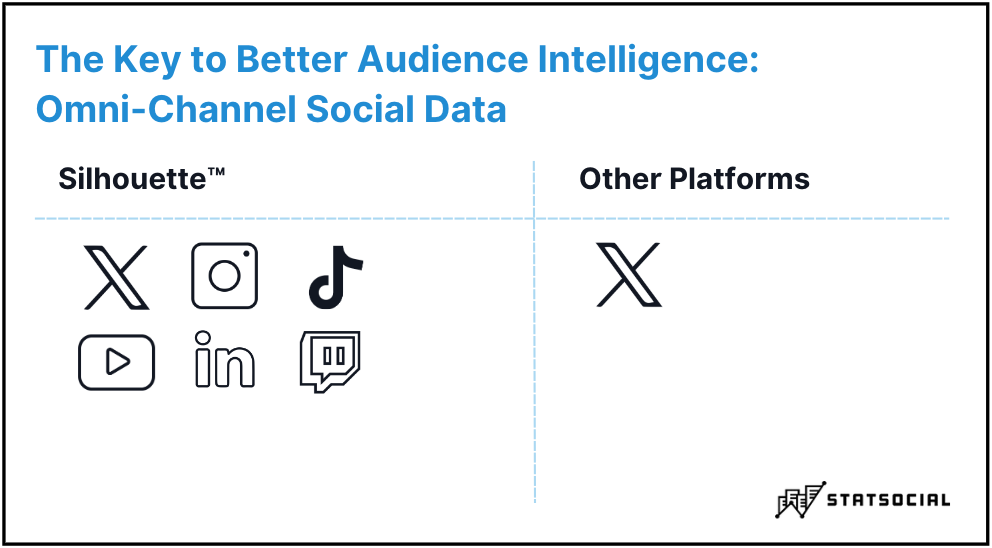 The Key to Better Audience Intelligence: Omni-Channel Social Data

Silhouette™

Other Platforms

STATSOCIAL